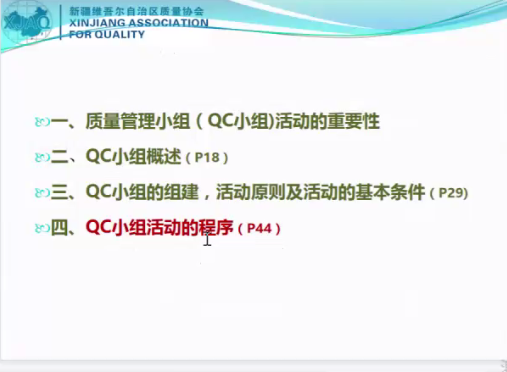 XJAQ

新疆维吾尔自治区质量协会
XINJIANG ASSOCIATION
FOR QUALITY

一、质量管理小组（QC小组)活动的重要性

二、QC小组概述（P18）

三、QC小组的组建，活动原则及活动的基本条件（P29）

四、QC小组活动的程序（P44）